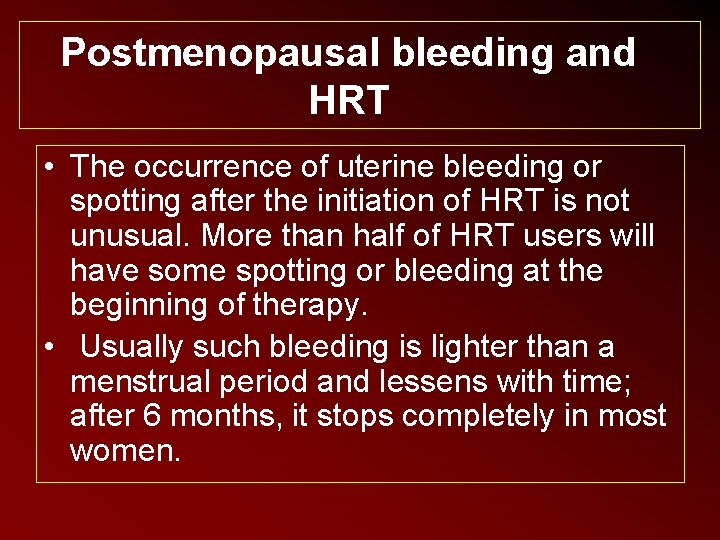 Postmenopausal bleeding and HRT

• The occurrence of uterine bleeding or spotting after the initiation of HRT is not unusual. More than half of HRT users will have some spotting or bleeding at the beginning of therapy.
• Usually such bleeding is lighter than a menstrual period and lessens with time; after 6 months, it stops completely in most women.